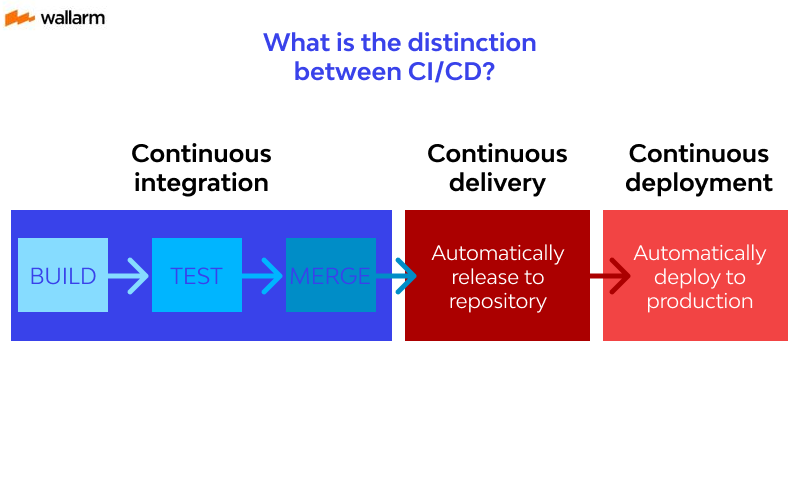 wallarm

What is the distinction between CI/CD?

Continuous integration

BUILD

TEST

MERGE

Continuous delivery

Automatically release to repository

Continuous deployment

Automatically deploy to production